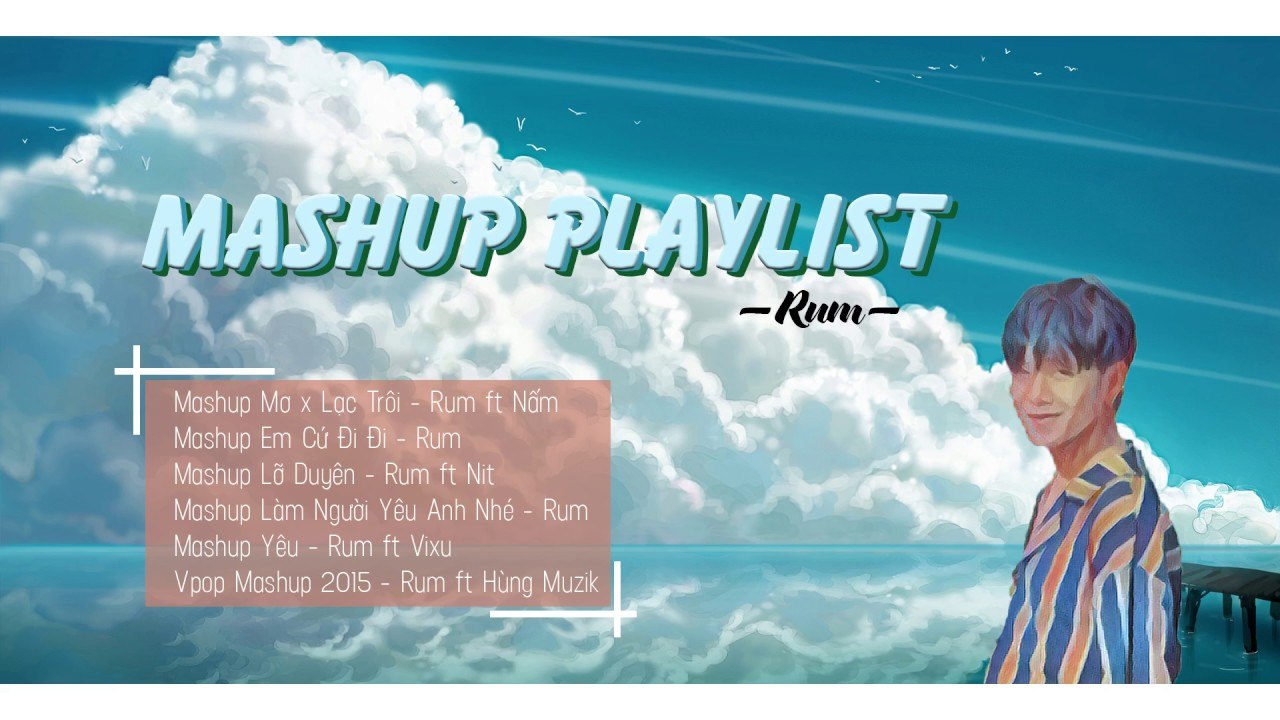 MASHUP PLAYLIST

—Rum—

Mashup Mơ x Lạc Trôi - Rum ft Nấm
Mashup Em Cứ Đi Đi - Rum
Mashup Lỡ Duyên - Rum ft Nit
Mashup Làm Người Yêu Anh Nhé - Rum
Mashup Yêu - Rum ft Vixu
Vpop Mashup 2015 - Rum ft Hùng Muzik